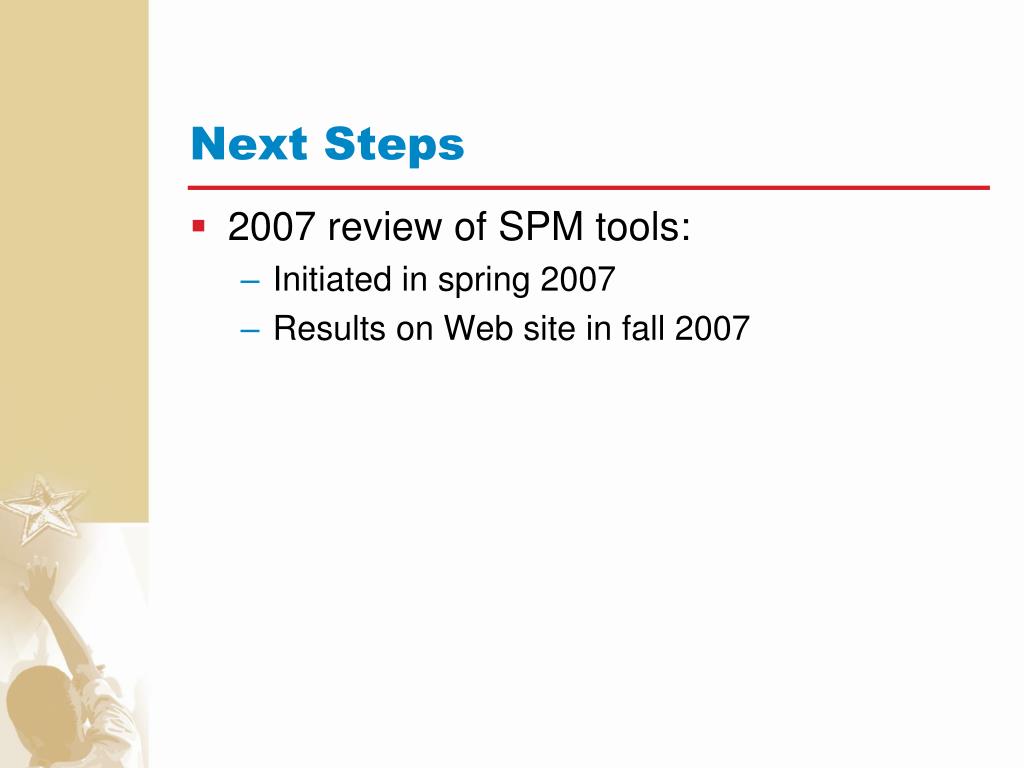 Next Steps

▪ 2007 review of SPM tools:
– Initiated in spring 2007
– Results on Web site in fall 2007